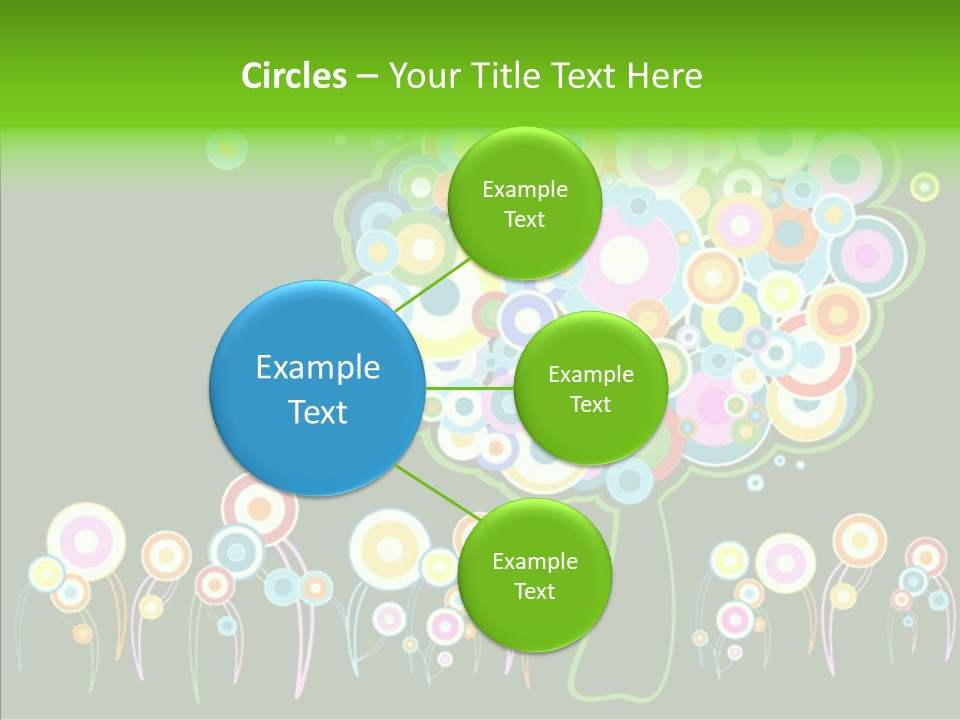 Circles – Your Title Text Here

Example Text

Example Text

Example Text

Example Text